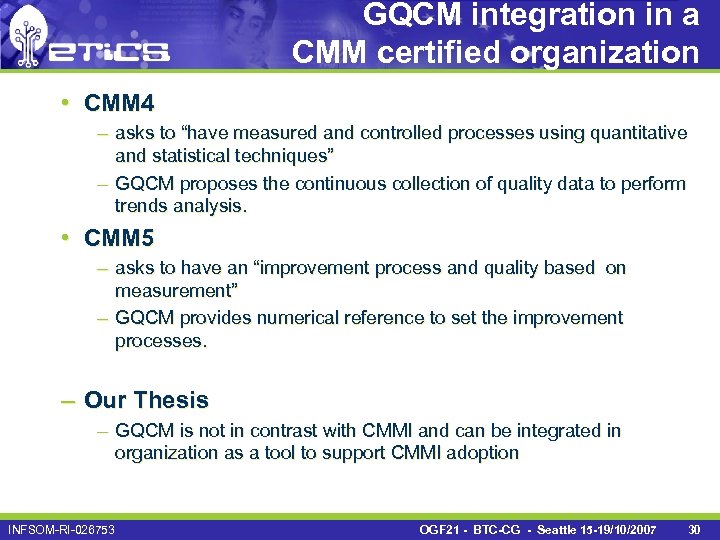 eTiCS

GQCM integration in a CMM certified organization

• CMM4
– asks to “have measured and controlled processes using quantitative and statistical techniques”
– GQCM proposes the continuous collection of quality data to perform trends analysis.

• CMM5
– asks to have an “improvement process and quality based on measurement”
– GQCM provides numerical reference to set the improvement processes.

– Our Thesis
– GQCM is not in contrast with CMMI and can be integrated in organization as a tool to support CMMI adoption

INFSOM-RI-026753 OGF21 - BTC-CG - Seattle 15-19/10/2007 30